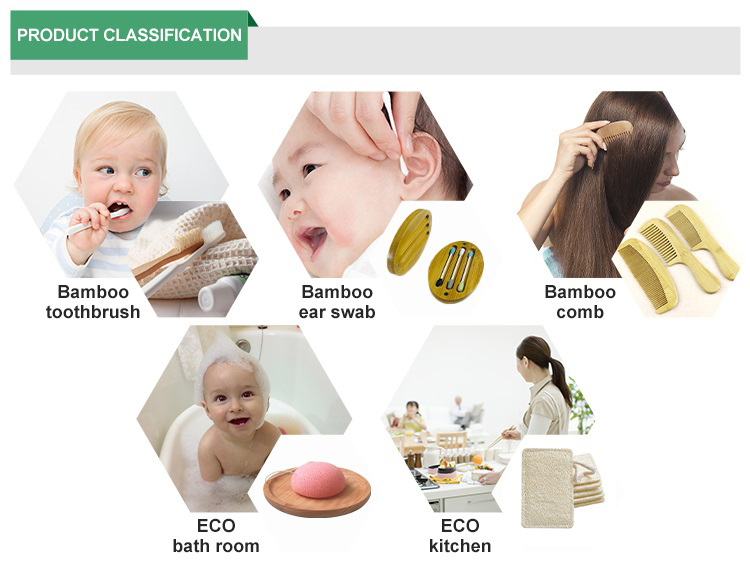 PRODUCT CLASSIFICATION

Bamboo toothbrush

Bamboo ear swab

Bamboo comb

ECO bath room

ECO kitchen